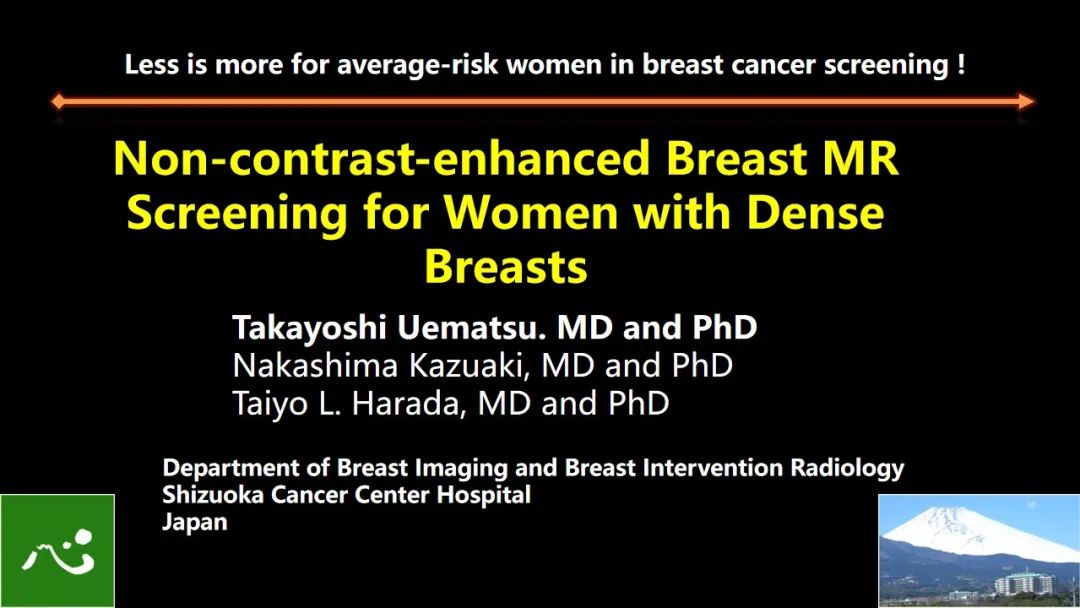 Less is more for average-risk women in breast cancer screening !

Non-contrast-enhanced Breast MR Screening for Women with Dense Breasts

Takayoshi Uematsu. MD and PhD
Nakashima Kazuaki, MD and PhD
Taiyo L. Harada, MD and PhD

Department of Breast Imaging and Breast Intervention Radiology
Shizuoka Cancer Center Hospital
Japan